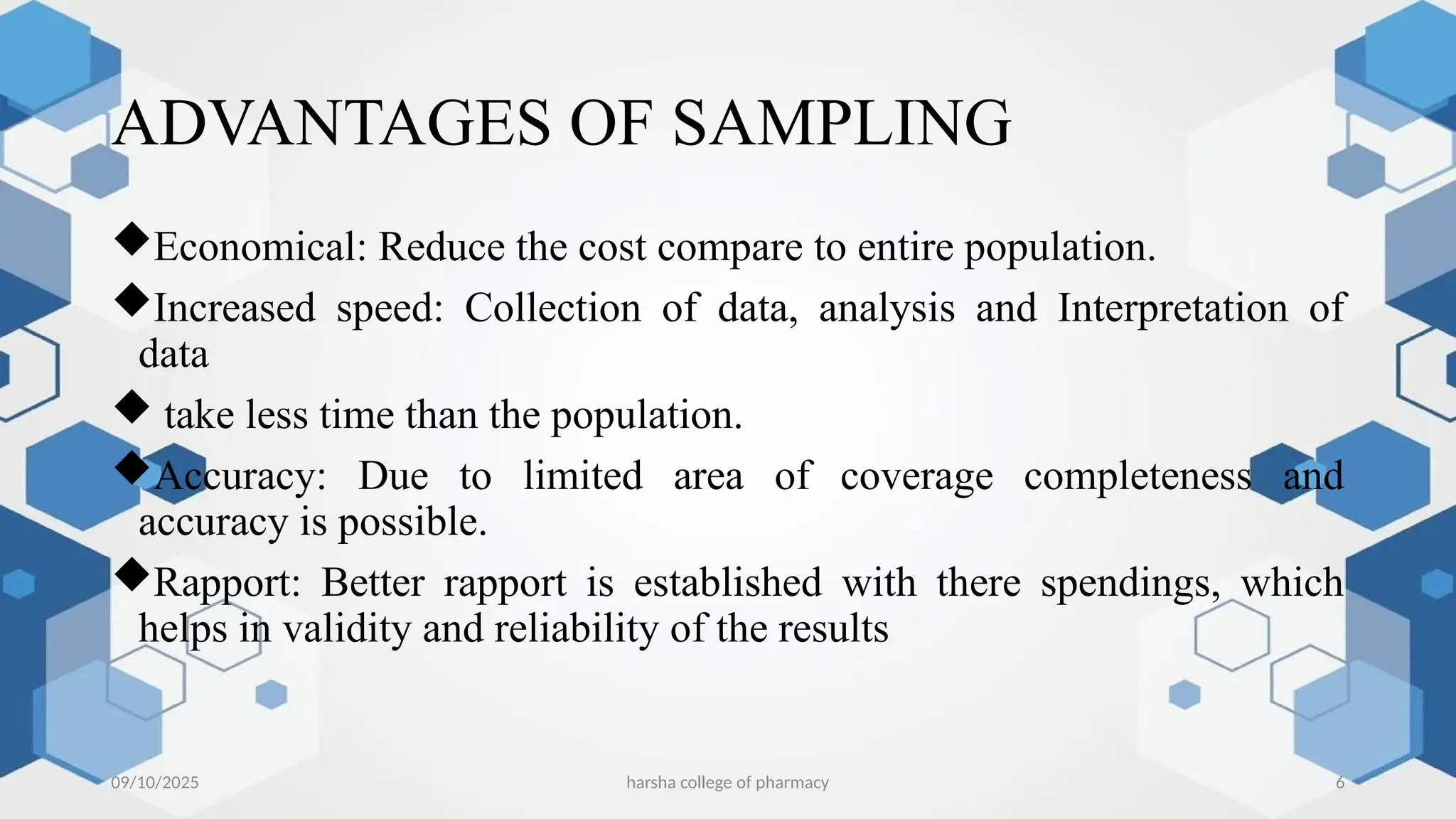 ADVANTAGES OF SAMPLING

◆Economical: Reduce the cost compare to entire population.

◆Increased speed: Collection of data, analysis and Interpretation of data

◆ take less time than the population.

◆Accuracy: Due to limited area of coverage completeness and accuracy is possible.

◆Rapport: Better rapport is established with there spendings, which helps in validity and reliability of the results

09/10/2025

harsha college of pharmacy

6